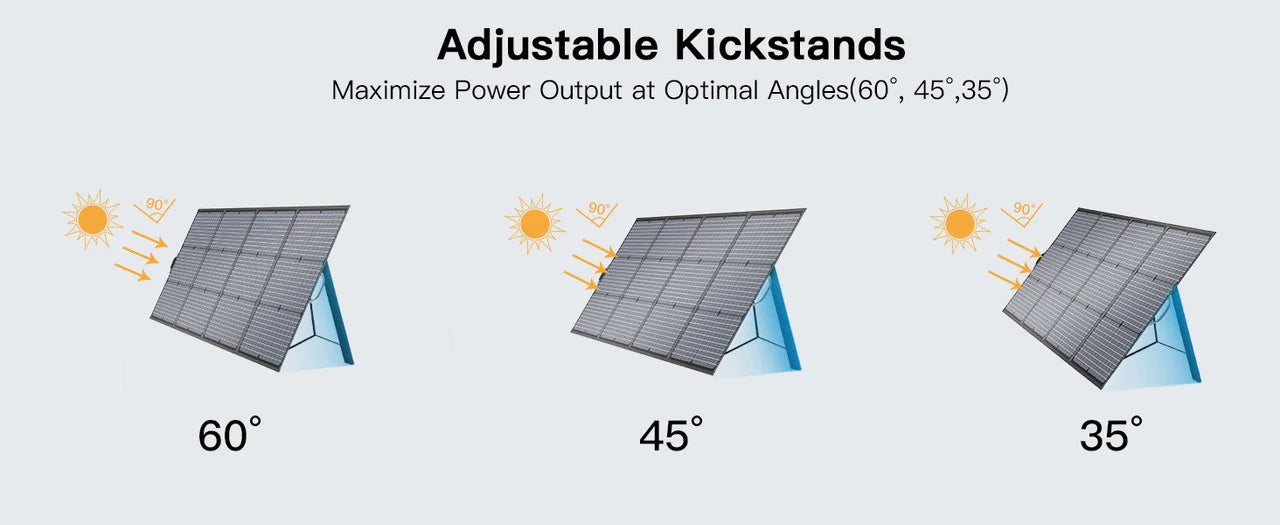 Adjustable Kickstands

Maximize Power Output at Optimal Angles(60°, 45°,35°)

90°

90°

90°

60°

45°

35°